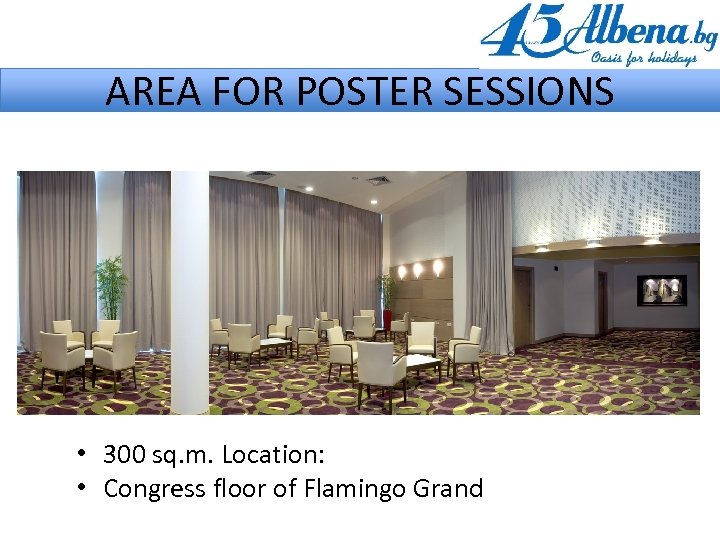 45 Albena.bg
Oasis for holidays

AREA FOR POSTER SESSIONS

• 300 sq.m. Location:
• Congress floor of Flamingo Grand